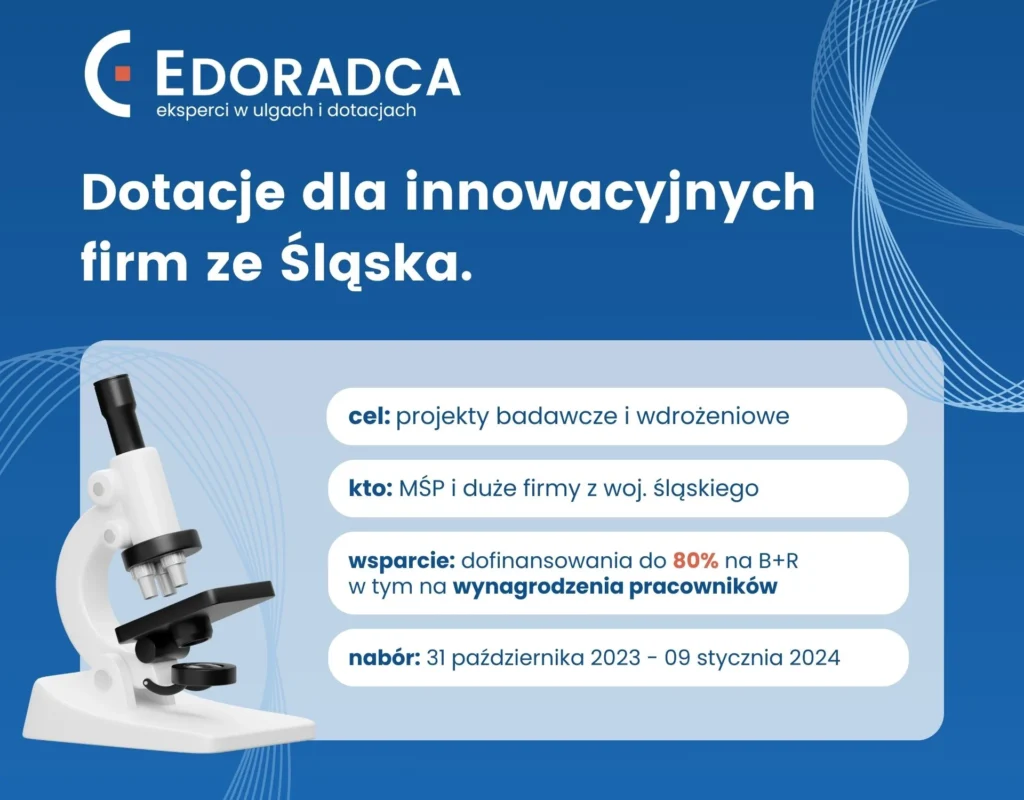 EDORADCA
eksperci w ulgach i dotacjach

Dotacje dla innowacyjnych firm ze Śląska.

cel: projekty badawcze i wdrożeniowe

kto: MŚP i duże firmy z woj. śląskiego

wsparcie: dofinansowania do 80% na B+R w tym na wynagrodzenia pracowników

nabór: 31 października 2023 - 09 stycznia 2024